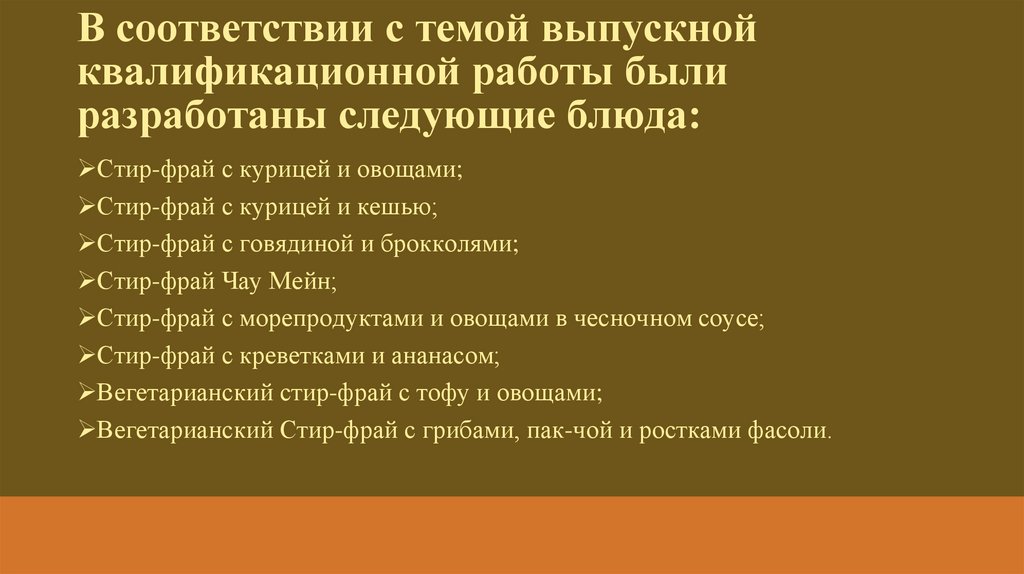 В соответствии с темой выпускной квалификационной работы были разработаны следующие блюда:

➢Стир-фрай с курицей и овощами;
➢Стир-фрай с курицей и кешью;
➢Стир-фрай с говядиной и брокколями;
➢Стир-фрай Чау Мейн;
➢Стир-фрай с морепродуктами и овощами в чесночном соусе;
➢Стир-фрай с креветками и ананасом;
➢Вегетарианский стир-фрай с тофу и овощами;
➢Вегетарианский Стир-фрай с грибами, пак-чой и ростками фасоли.